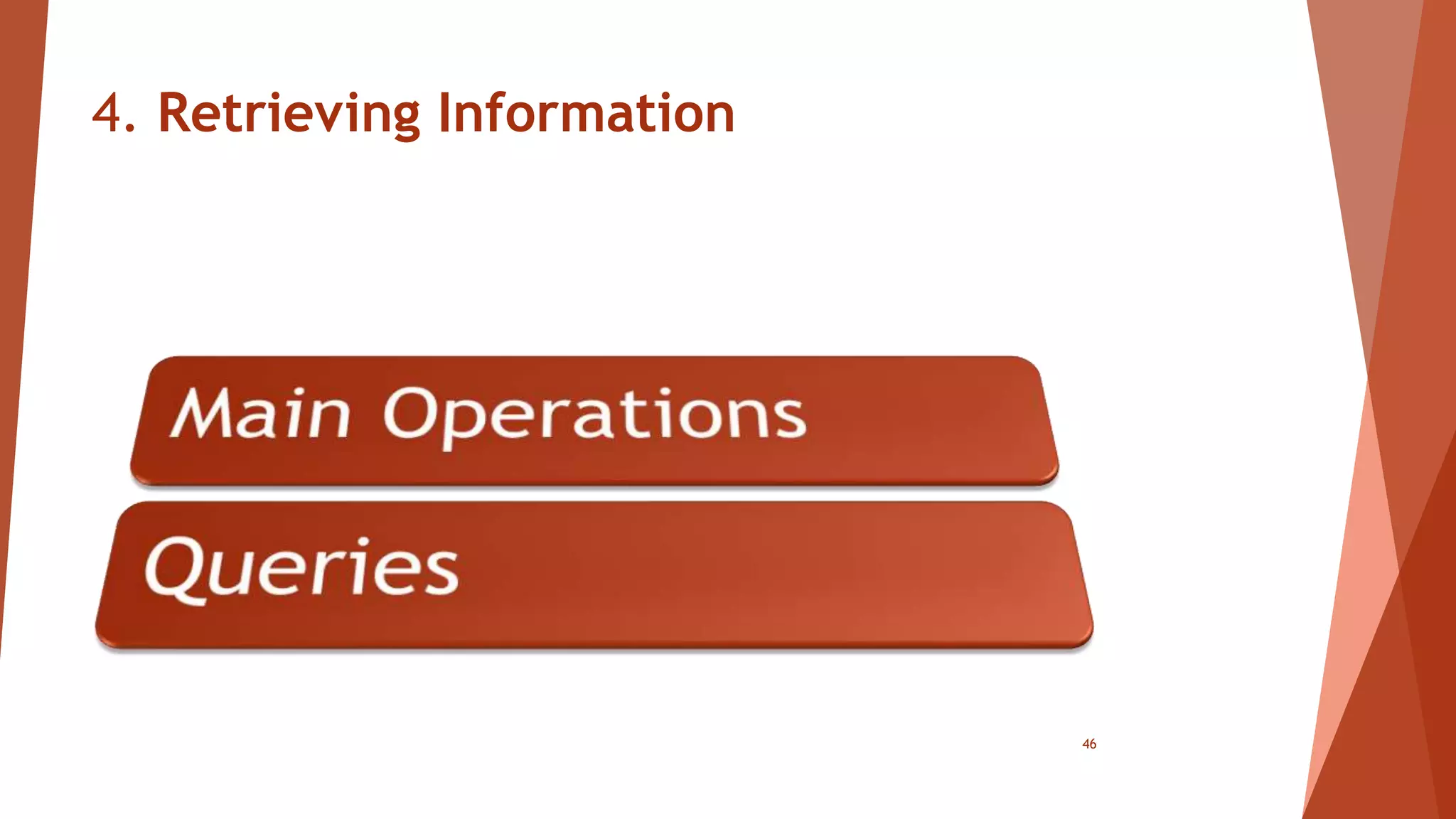 4. Retrieving Information

Main Operations

Queries

46